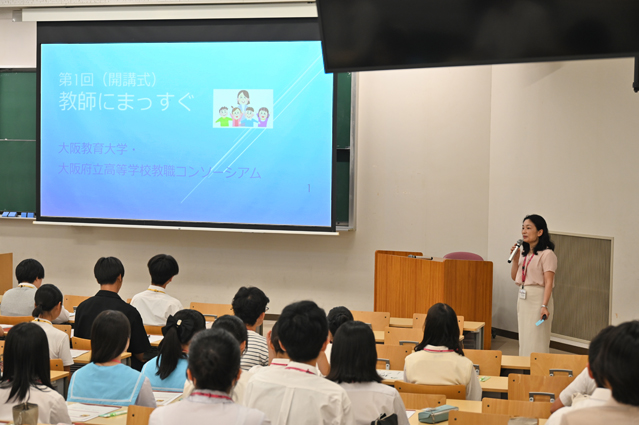 第1回（開講式）
教師にまっすぐ

大阪教育大学・
大阪府立高等学校教職コンソーシアム

1